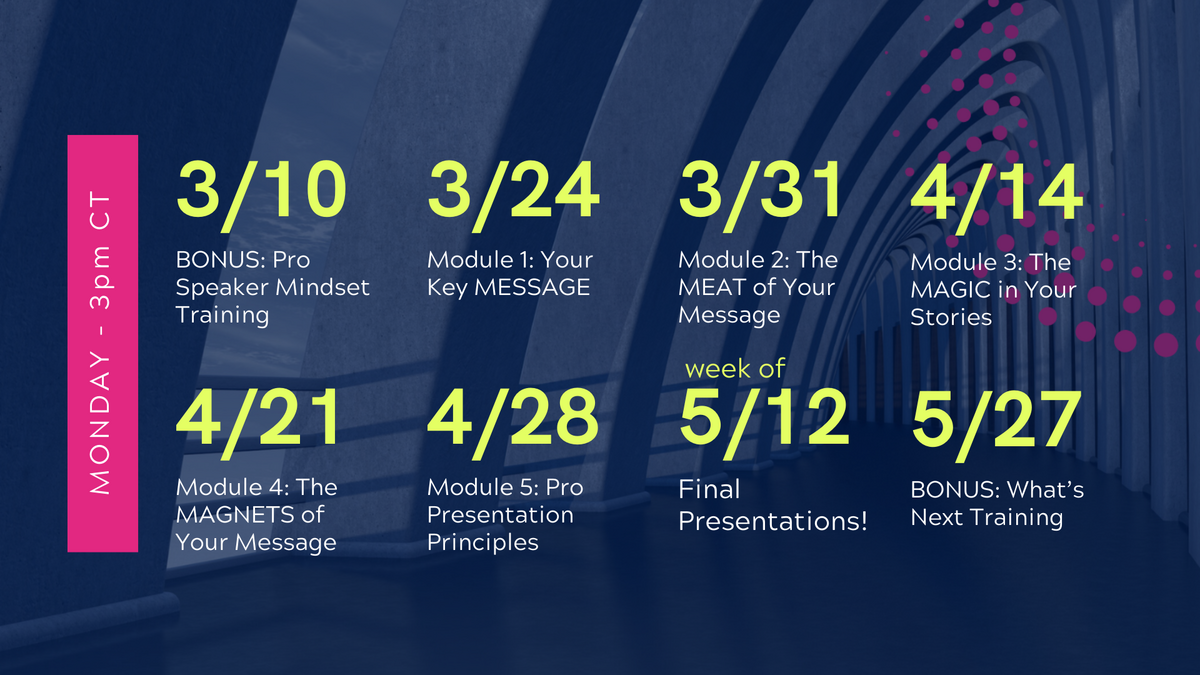 MONDAY - 3pm CT

3/10
BONUS: Pro Speaker Mindset Training

3/24
Module 1: Your Key MESSAGE

3/31
Module 2: The MEAT of Your Message

4/14
Module 3: The MAGIC in Your Stories

4/21
Module 4: The MAGNETS of Your Message

4/28
Module 5: Pro Presentation Principles

week of
5/12
Final Presentations!

5/27
BONUS: What's Next Training